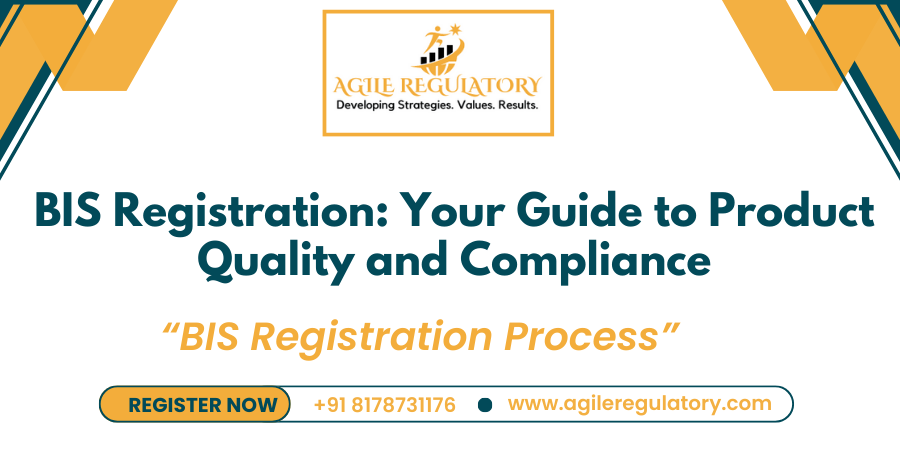 AGILE REGULATORY
Developing Strategies. Values. Results.

BIS Registration: Your Guide to Product Quality and Compliance

“BIS Registration Process”

REGISTER NOW +91 8178731176 www.agileregulatory.com